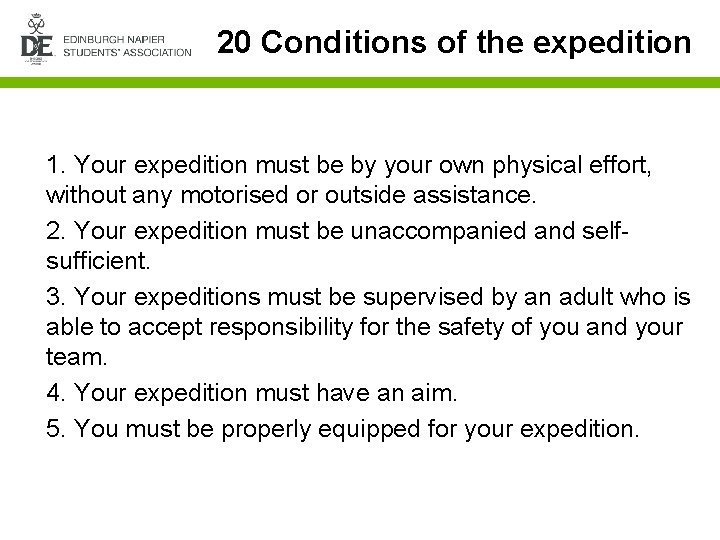 DofE EDINBURGH NAPIER STUDENTS' ASSOCIATION

20 Conditions of the expedition

1. Your expedition must be by your own physical effort, without any motorised or outside assistance.

2. Your expedition must be unaccompanied and self-sufficient.

3. Your expeditions must be supervised by an adult who is able to accept responsibility for the safety of you and your team.

4. Your expedition must have an aim.

5. You must be properly equipped for your expedition.